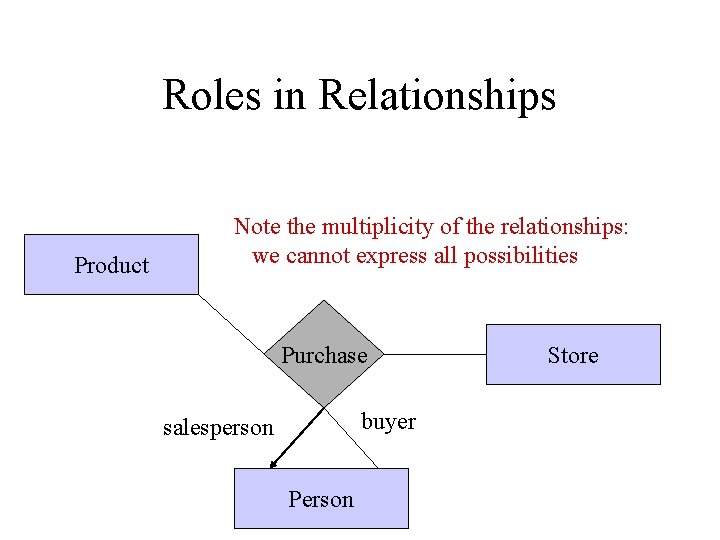 Roles in Relationships

Note the multiplicity of the relationships: we cannot express all possibilities

Product

Purchase

Store

salesperson

buyer

Person